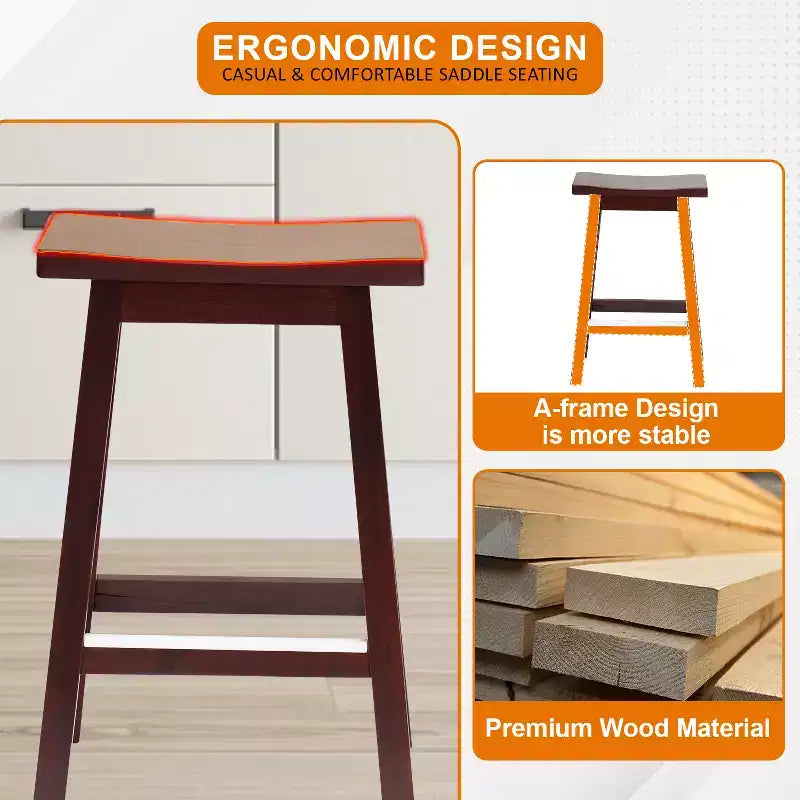 ERGONOMIC DESIGN
CASUAL & COMFORTABLE SADDLE SEATING

A-frame Design is more stable

Premium Wood Material